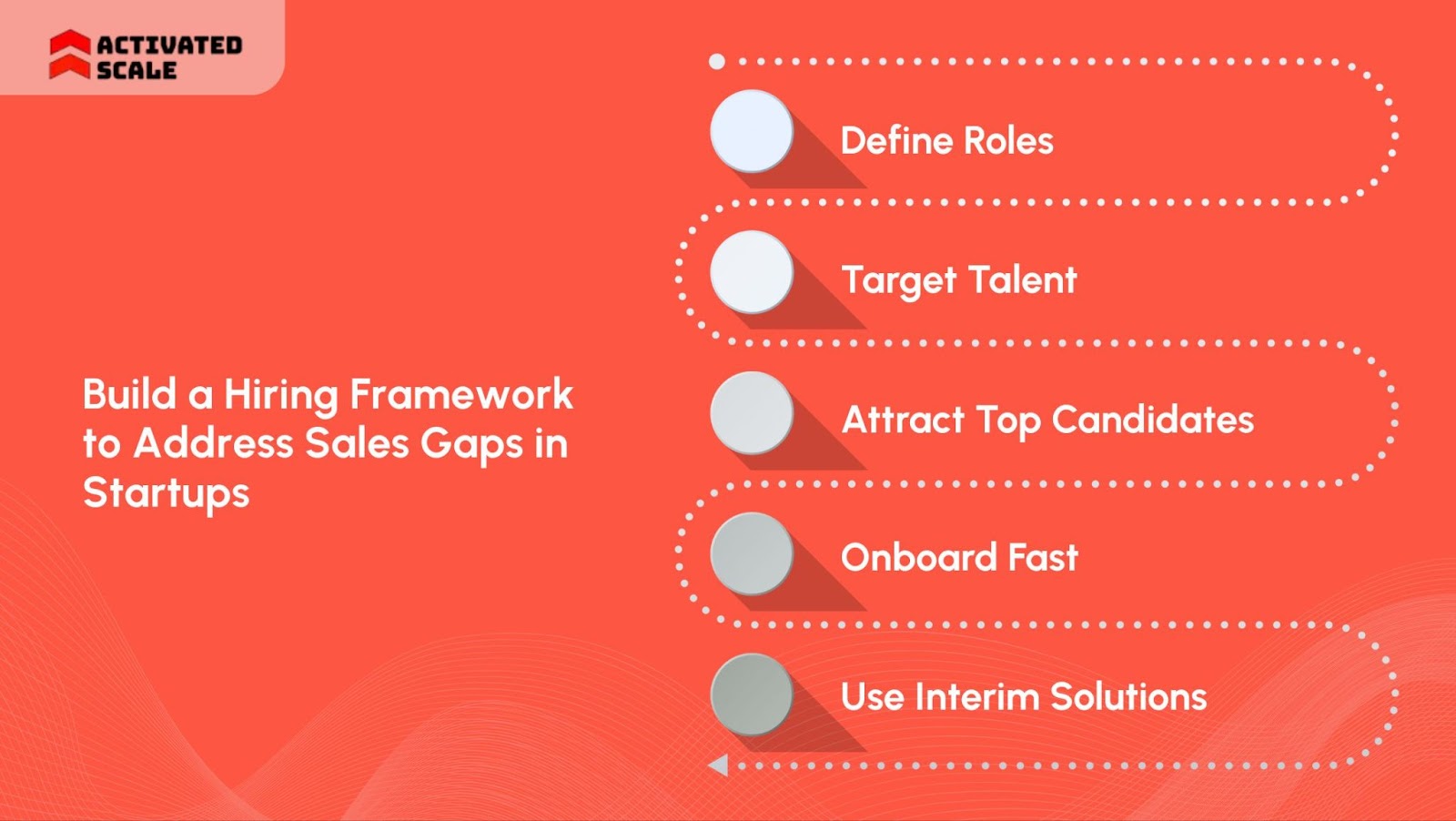 ACTIVATED SCALE

Build a Hiring Framework to Address Sales Gaps in Startups

Define Roles

Target Talent

Attract Top Candidates

Onboard Fast

Use Interim Solutions